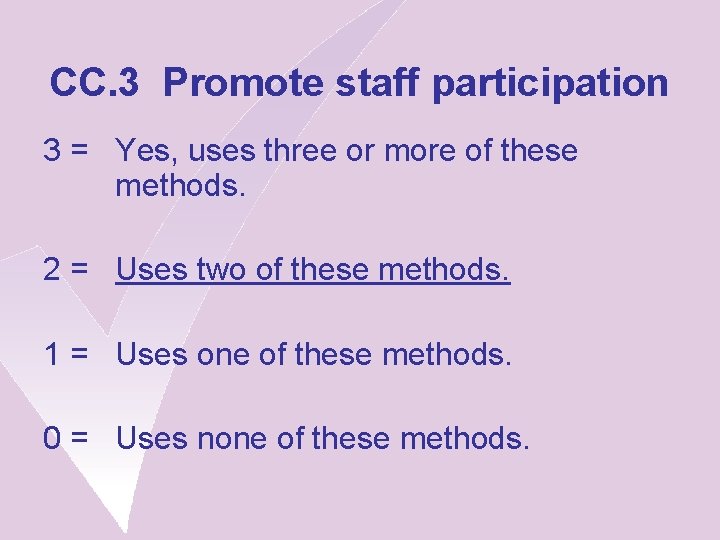 CC.3 Promote staff participation

3 = Yes, uses three or more of these methods.

2 = Uses two of these methods.

1 = Uses one of these methods.

0 = Uses none of these methods.